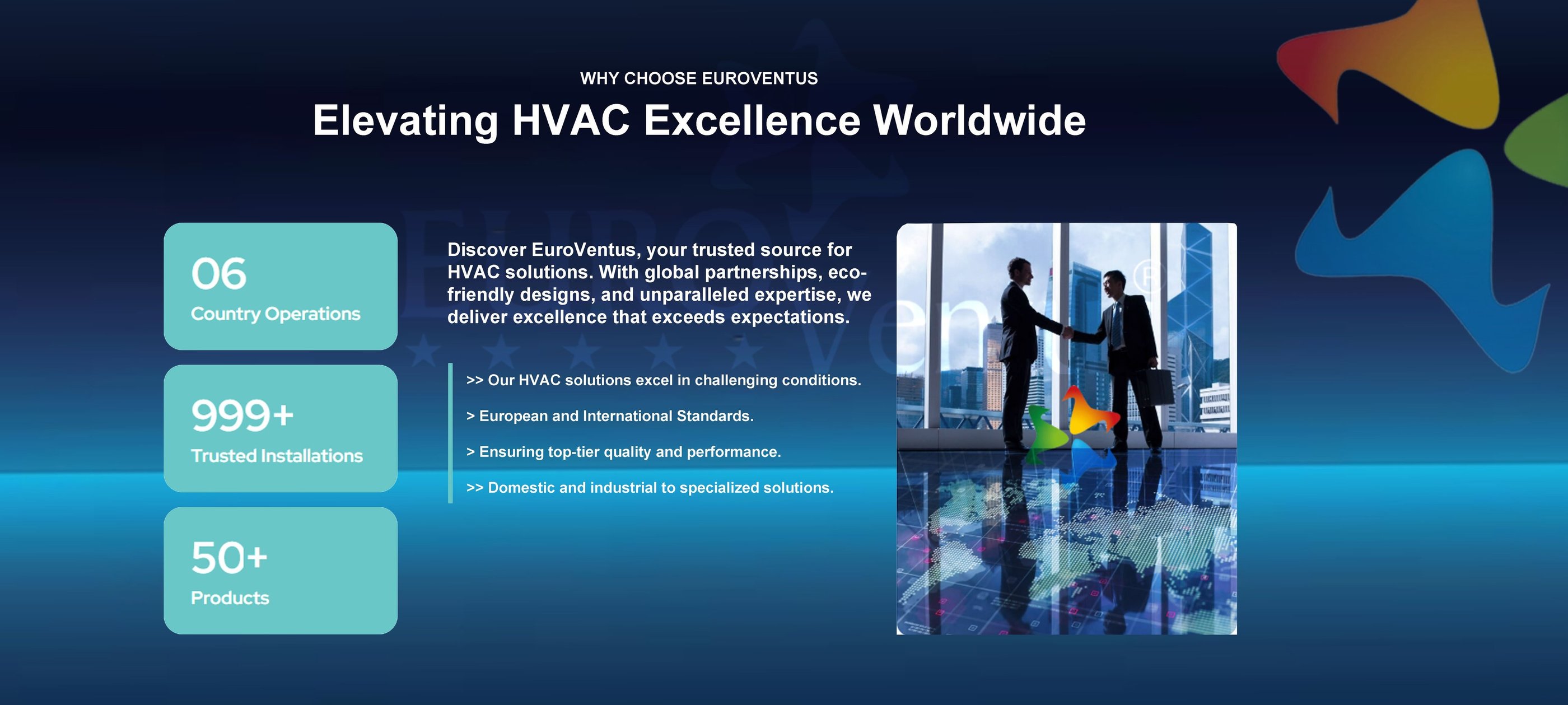 WHY CHOOSE EUROVENTUS

Elevating HVAC Excellence Worldwide

06
Country Operations

999+
Trusted Installations

50+
Products

Discover EuroVentus, your trusted source for HVAC solutions. With global partnerships, eco-friendly designs, and unparalleled expertise, we deliver excellence that exceeds expectations.

>> Our HVAC solutions excel in challenging conditions.

> European and International Standards.

> Ensuring top-tier quality and performance.

>> Domestic and industrial to specialized solutions.